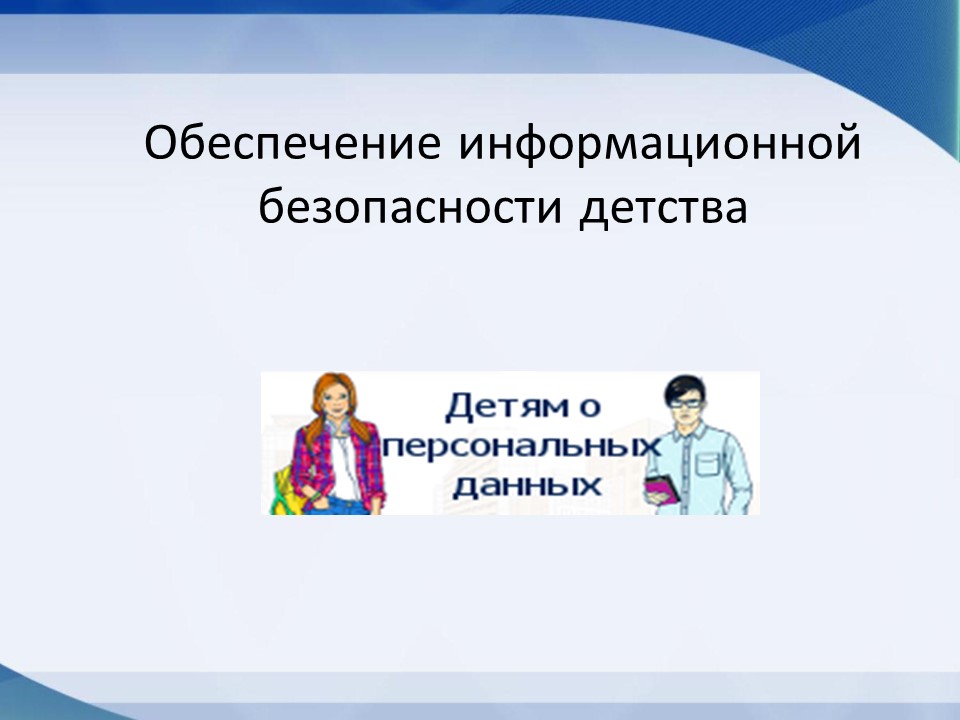 Обеспечение информационной безопасности детства

Детям о персональных данных